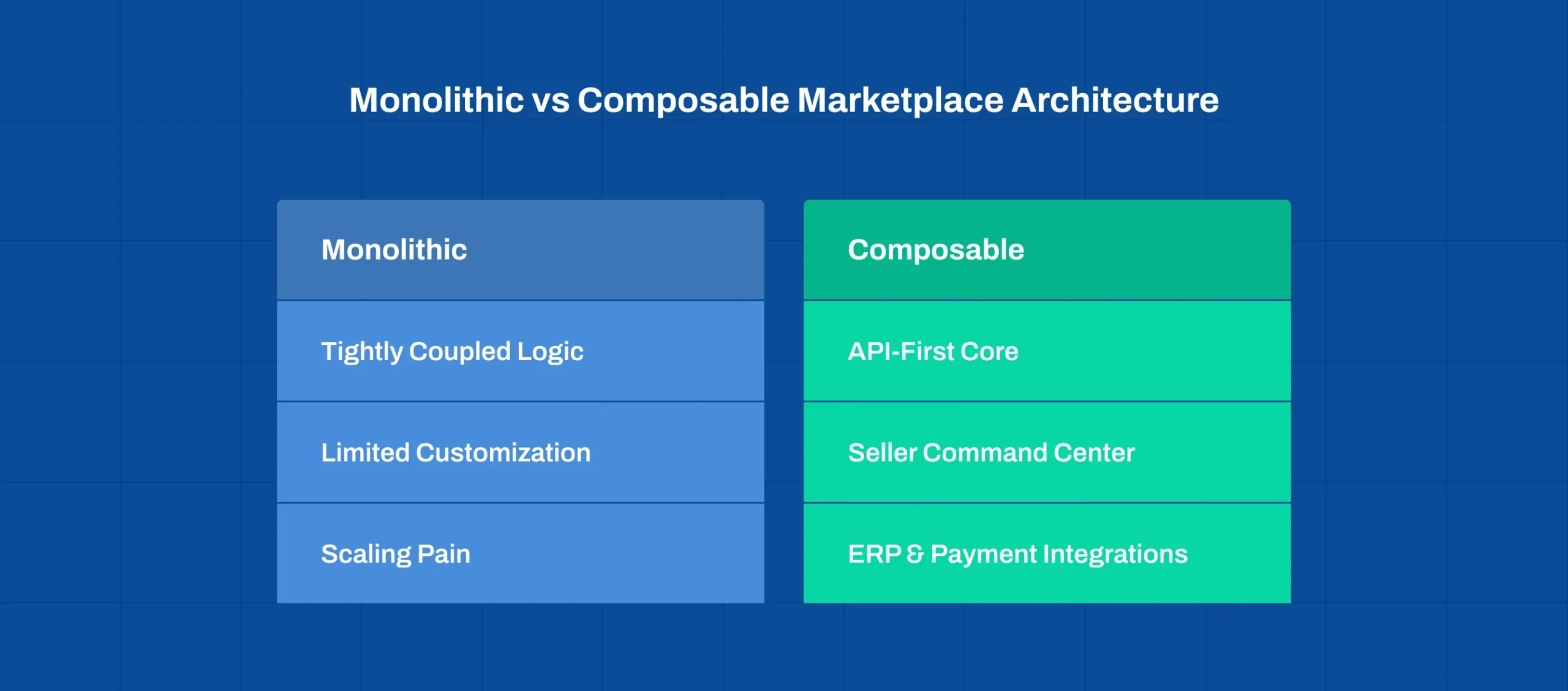 Monolithic vs Composable Marketplace Architecture

| Monolithic | Composable |
|---|---|
| Tightly Coupled Logic | API-First Core |
| Limited Customization | Seller Command Center |
| Scaling Pain | ERP & Payment Integrations |